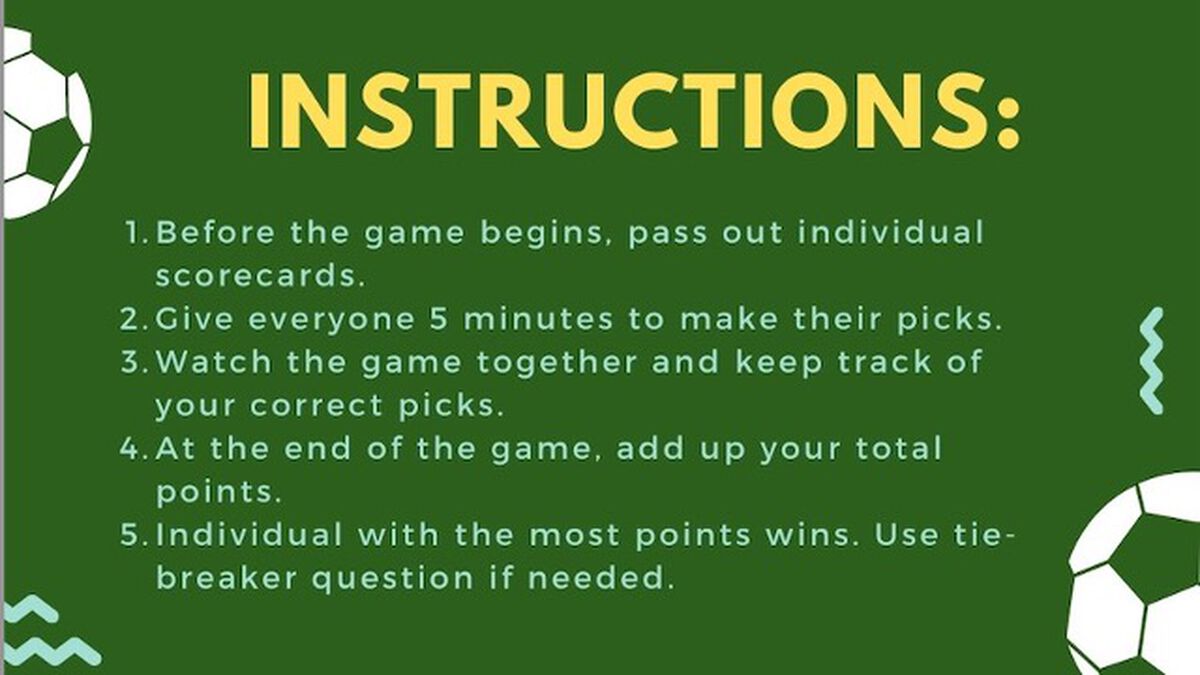 INSTRUCTIONS:

1. Before the game begins, pass out individual scorecards.
2. Give everyone 5 minutes to make their picks.
3. Watch the game together and keep track of your correct picks.
4. At the end of the game, add up your total points.
5. Individual with the most points wins. Use tie-breaker question if needed.